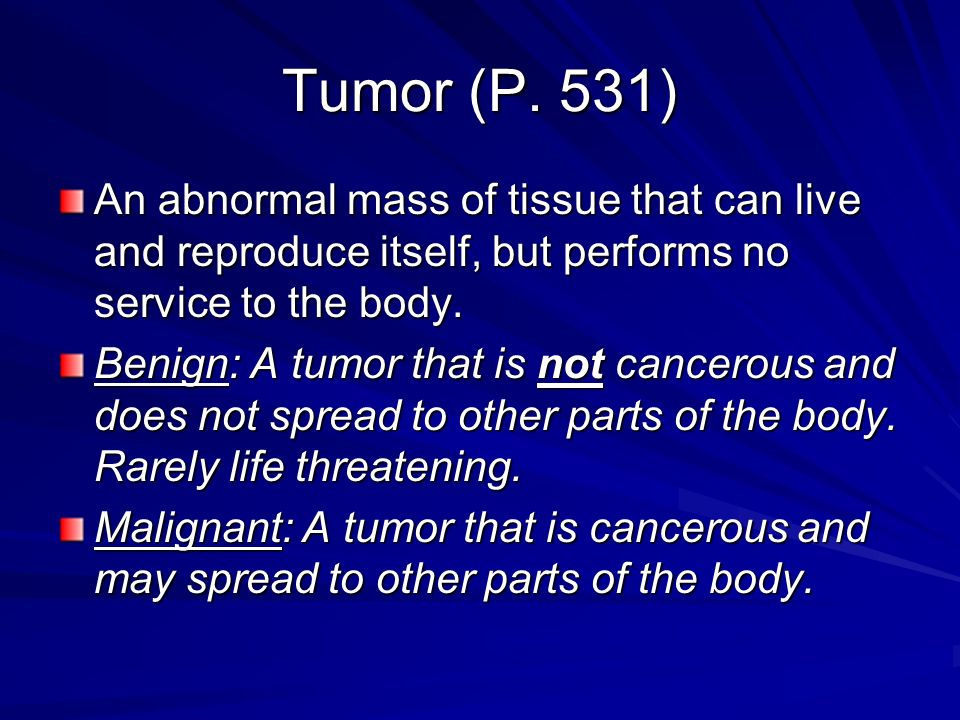 Tumor (P. 531)

An abnormal mass of tissue that can live and reproduce itself, but performs no service to the body.

Benign: A tumor that is not cancerous and does not spread to other parts of the body. Rarely life threatening.

Malignant: A tumor that is cancerous and may spread to other parts of the body.